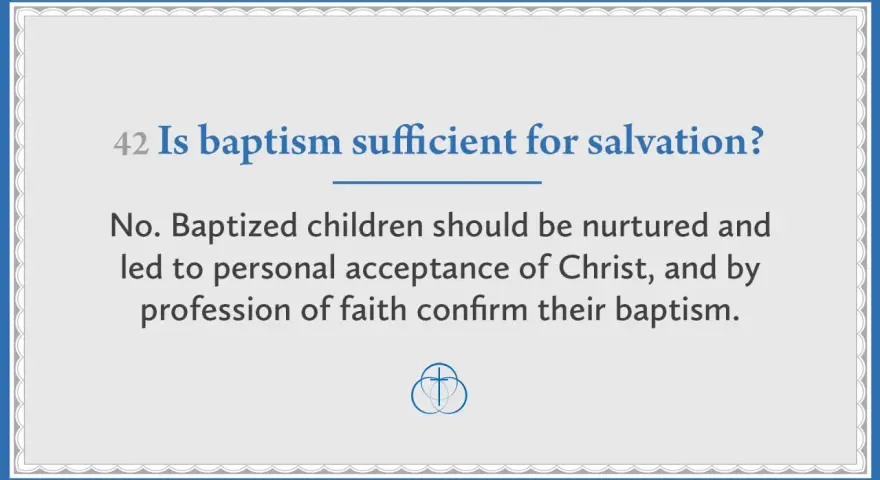 42 Is baptism sufficient for salvation?

No. Baptized children should be nurtured and led to personal acceptance of Christ, and by profession of faith confirm their baptism.